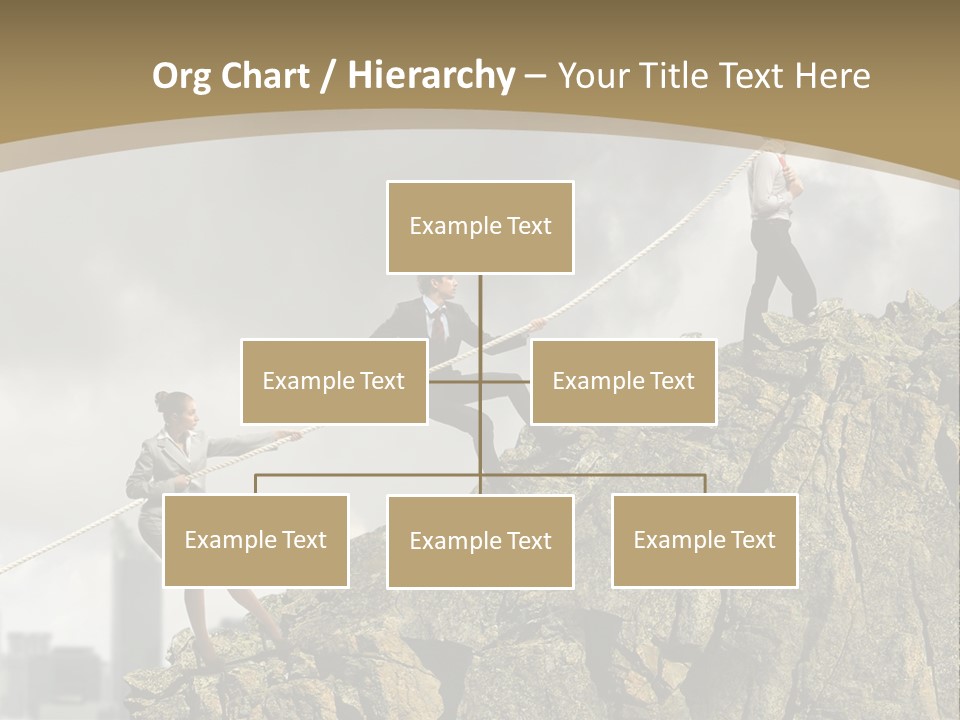 Org Chart / Hierarchy – Your Title Text Here

Example Text

Example Text

Example Text

Example Text

Example Text

Example Text